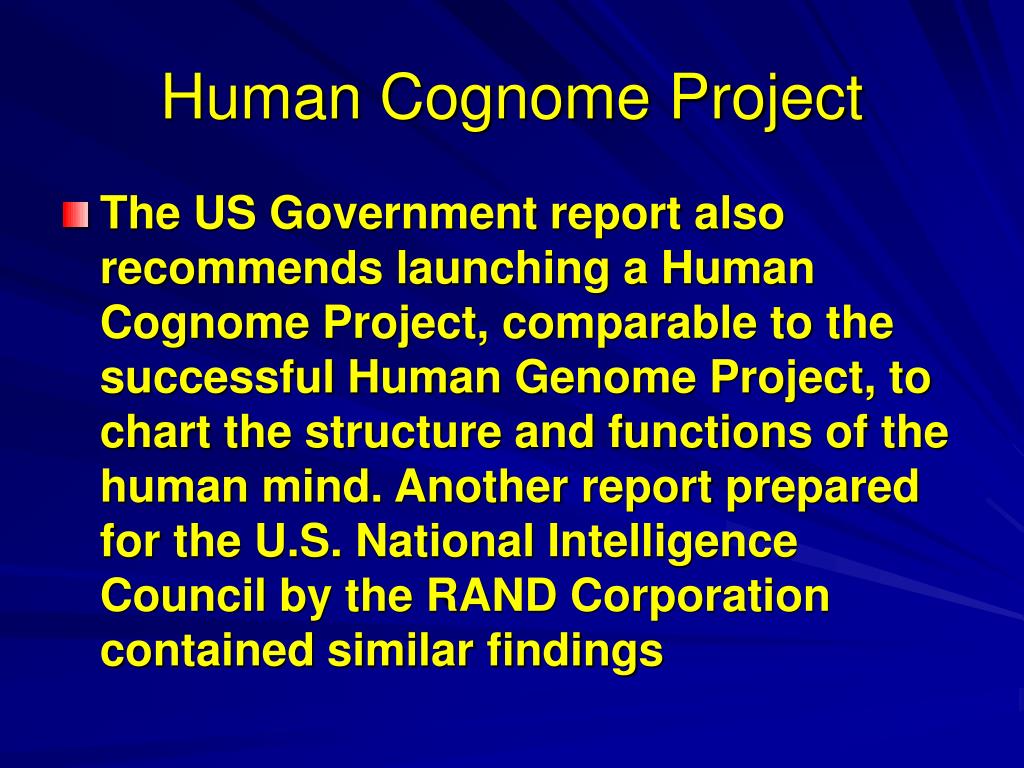 Human Cognome Project

The US Government report also recommends launching a Human Cognome Project, comparable to the successful Human Genome Project, to chart the structure and functions of the human mind. Another report prepared for the U.S. National Intelligence Council by the RAND Corporation contained similar findings